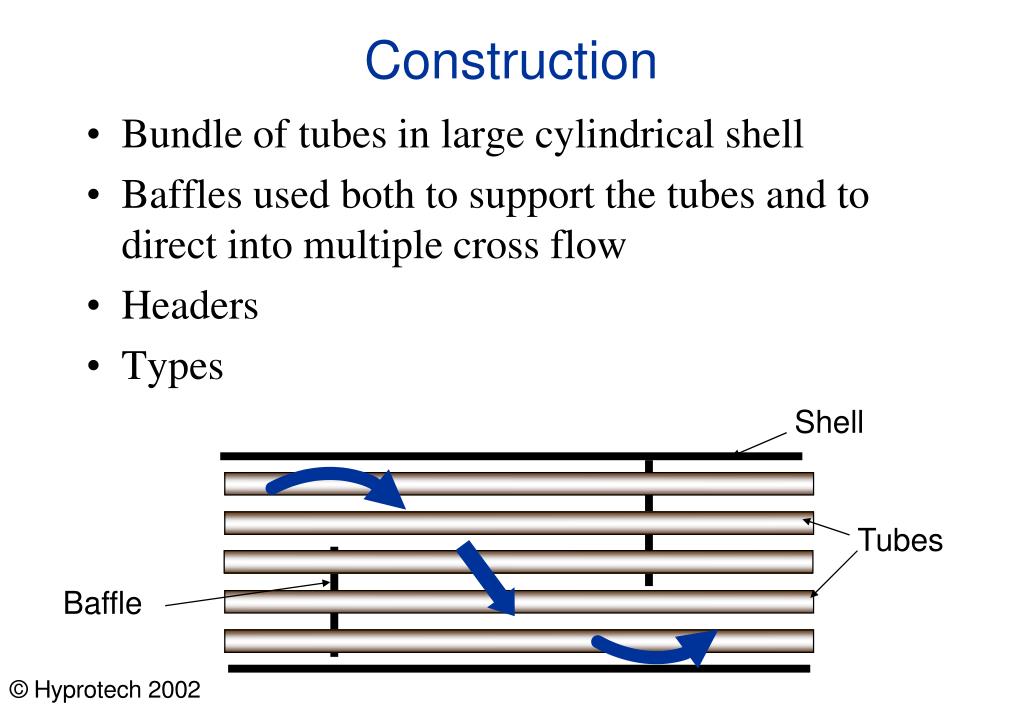 Construction

• Bundle of tubes in large cylindrical shell
• Baffles used both to support the tubes and to direct into multiple cross flow
• Headers
• Types

Shell

Tubes

Baffle

© Hyprotech 2002